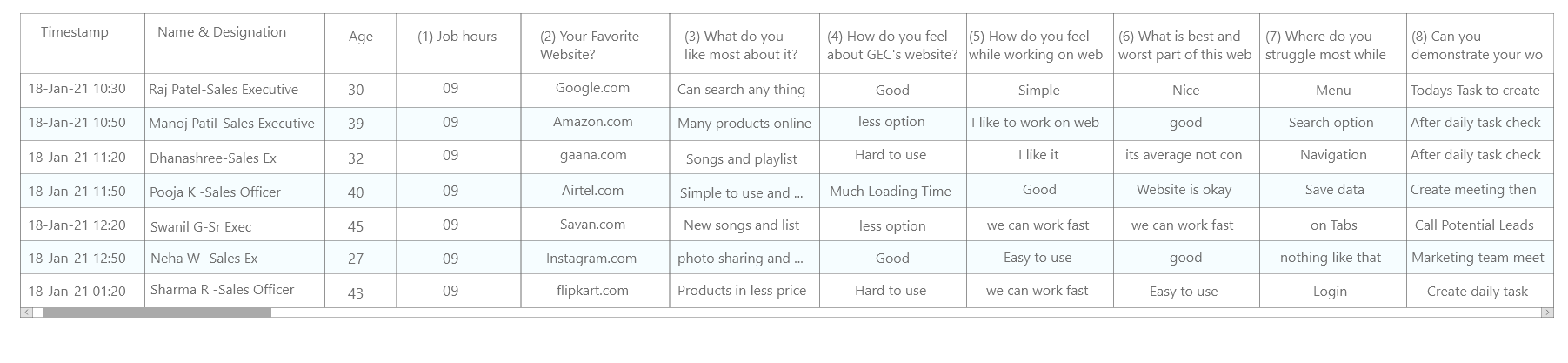 | Timestamp | Name & Designation | Age | (1) Job hours | (2) Your Favorite Website? | (3) What do you like most about it? | (4) How do you feel about GEC's website? | (5) How do you feel while working on web | (6) What is best and worst part of this web | (7) Where do you struggle most while | (8) Can you demonstrate your wo |
|---|---|---|---|---|---|---|---|---|---|---|
| 18-Jan-21 10:30 | Raj Patel-Sales Executive | 30 | 09 | Google.com | Can search any thing | Good | Simple | Nice | Menu | Todays Task to create |
| 18-Jan-21 10:50 | Manoj Patil-Sales Executive | 39 | 09 | Amazon.com | Many products online | less option | I like to work on web | good | Search option | After daily task check |
| 18-Jan-21 11:20 | Dhanashree-Sales Ex | 32 | 09 | gaana.com | Songs and playlist | Hard to use | I like it | its average not con | Navigation | After daily task check |
| 18-Jan-21 11:50 | Pooja K -Sales Officer | 40 | 09 | Airtel.com | Simple to use and ... | Much Loading Time | Good | Website is okay | Save data | Create meeting then |
| 18-Jan-21 12:20 | Swanil G-Sr Exec | 45 | 09 | Savan.com | New songs and list | less option | we can work fast | we can work fast | on Tabs | Call Potential Leads |
| 18-Jan-21 12:50 | Neha W -Sales Ex | 27 | 09 | Instagram.com | photo sharing and ... | Good | Easy to use | good | nothing like that | Marketing team meet |
| 18-Jan-21 01:20 | Sharma R -Sales Officer | 43 | 09 | flipkart.com | Products in less price | Hard to use | we can work fast | Easy to use | Login | Create daily task |